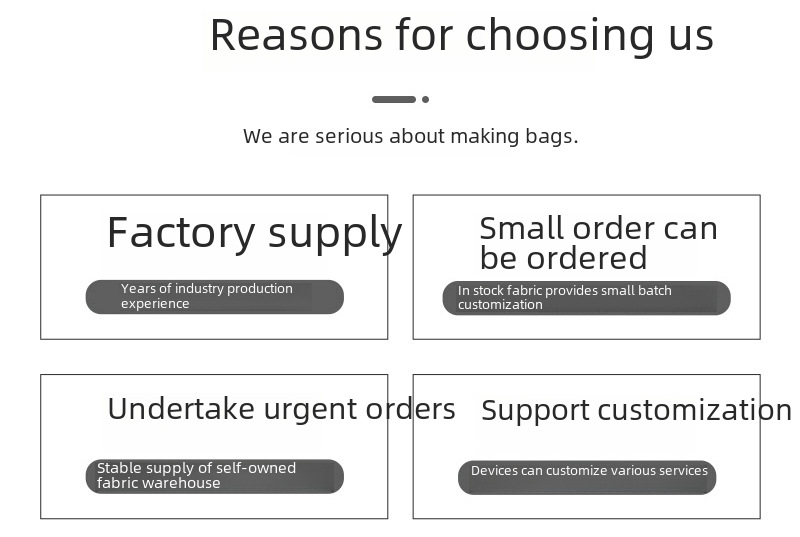 Reasons for choosing us

We are serious about making bags.

Factory supply

Years of industry production experience

Small order can be ordered

In stock fabric provides small batch customization

Undertake urgent orders

Stable supply of self-owned fabric warehouse

Support customization

Devices can customize various services